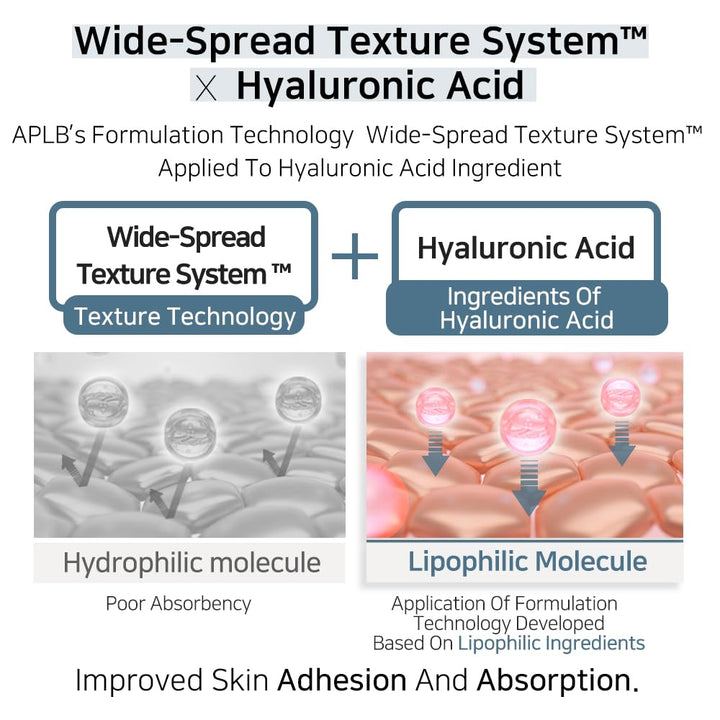 Wide-Spread Texture System™
X Hyaluronic Acid

APLB's Formulation Technology Wide-Spread Texture System™ Applied To Hyaluronic Acid Ingredient

Wide-Spread Texture System ™
Texture Technology

+

Hyaluronic Acid
Ingredients Of Hyaluronic Acid

Hydrophilic molecule

Poor Absorbency

Lipophilic Molecule

Application Of Formulation Technology Developed Based On Lipophilic Ingredients

Improved Skin Adhesion And Absorption.